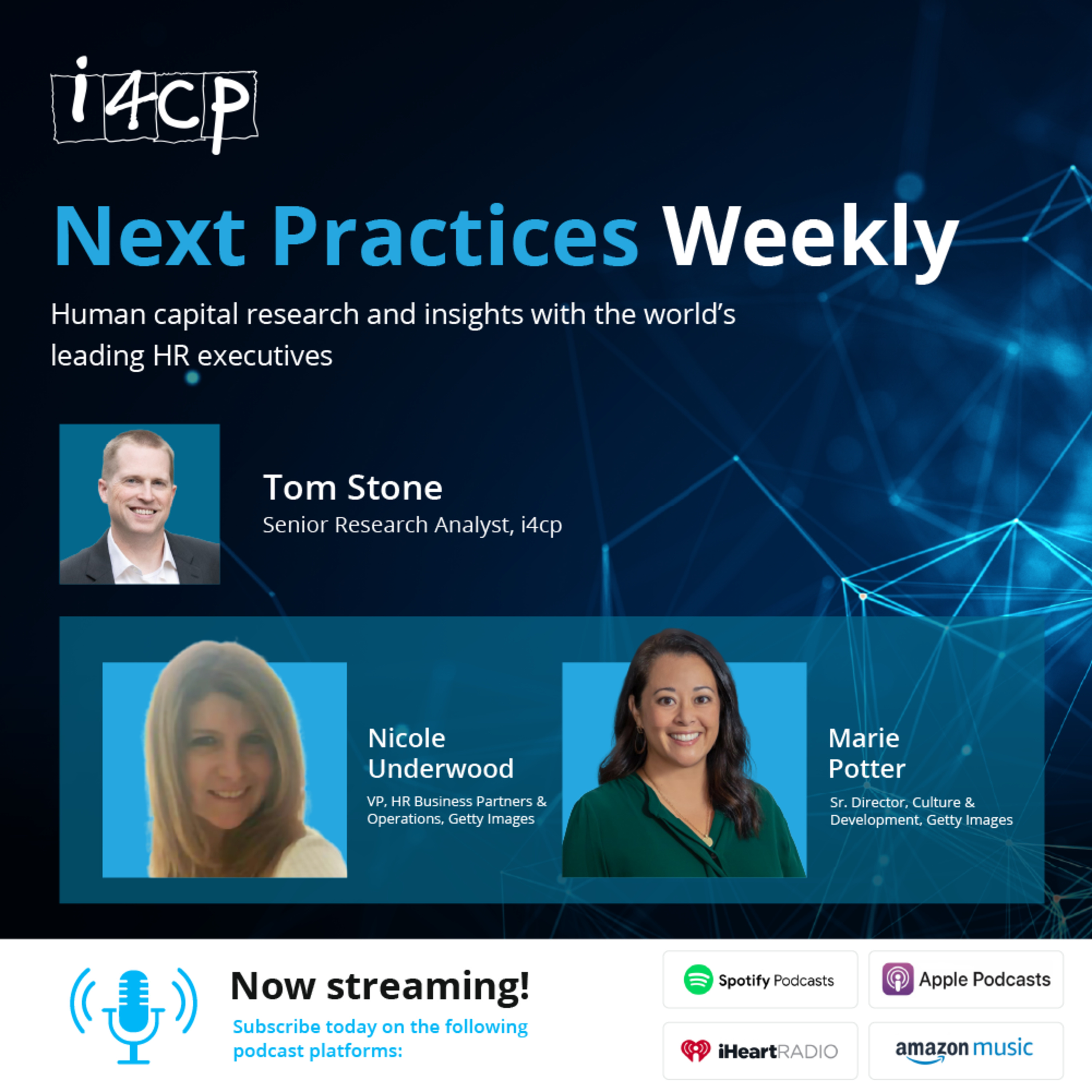 i4cp

Next Practices Weekly

Human capital research and insights with the world's leading HR executives

Tom Stone
Senior Research Analyst, i4cp

Nicole Underwood
VP, HR Business Partners & Operations, Getty Images

Marie Potter
Sr. Director, Culture & Development, Getty Images

Now streaming!
Subscribe today on the following podcast platforms:

Spotify Podcasts
Apple Podcasts
iHeartRADIO
amazon music